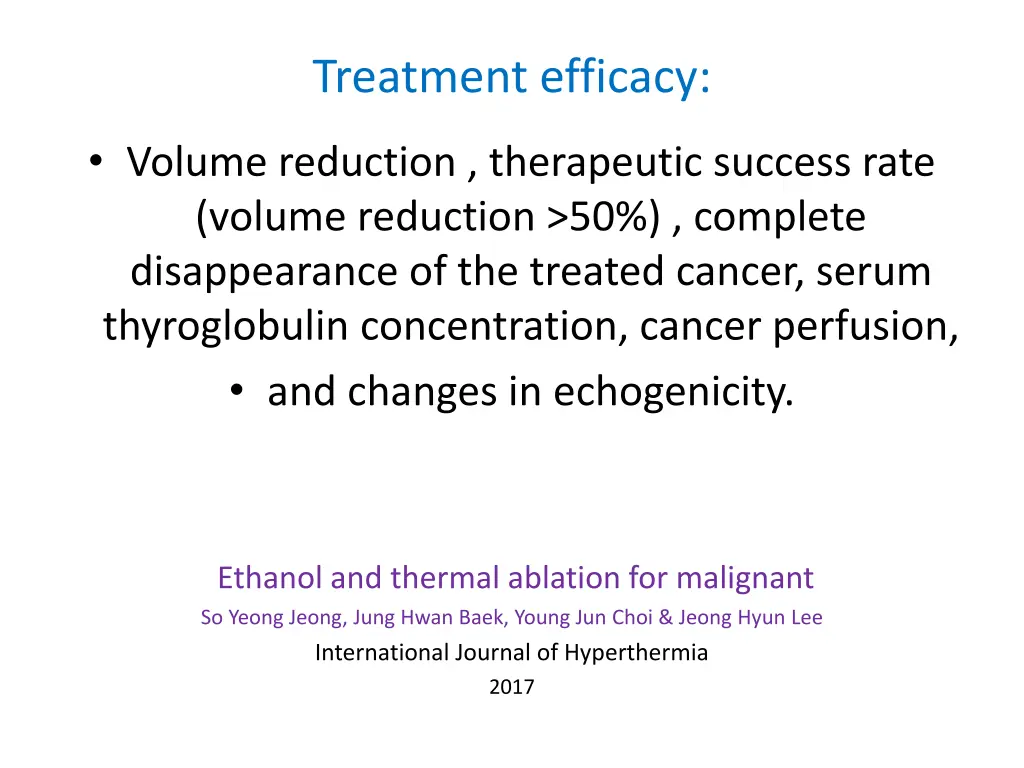 Treatment efficacy:

• Volume reduction , therapeutic success rate (volume reduction >50%) , complete disappearance of the treated cancer, serum thyroglobulin concentration, cancer perfusion,

• and changes in echogenicity.

Ethanol and thermal ablation for malignant

So Yeong Jeong, Jung Hwan Baek, Young Jun Choi & Jeong Hyun Lee

International Journal of Hyperthermia

2017